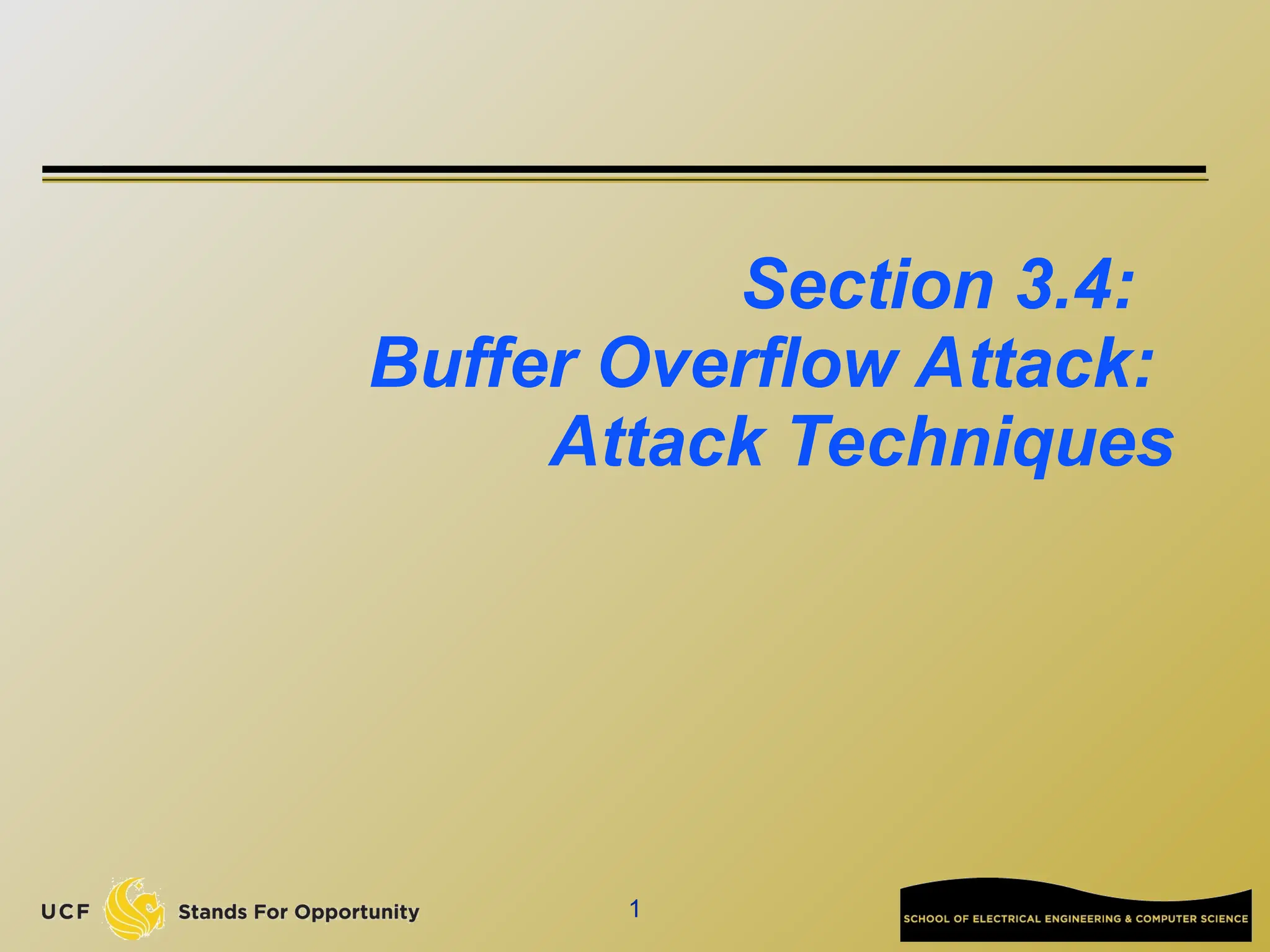 Section 3.4:
Buffer Overflow Attack:
Attack Techniques

UCF Stands For Opportunity

1

SCHOOL OF ELECTRICAL ENGINEERING & COMPUTER SCIENCE